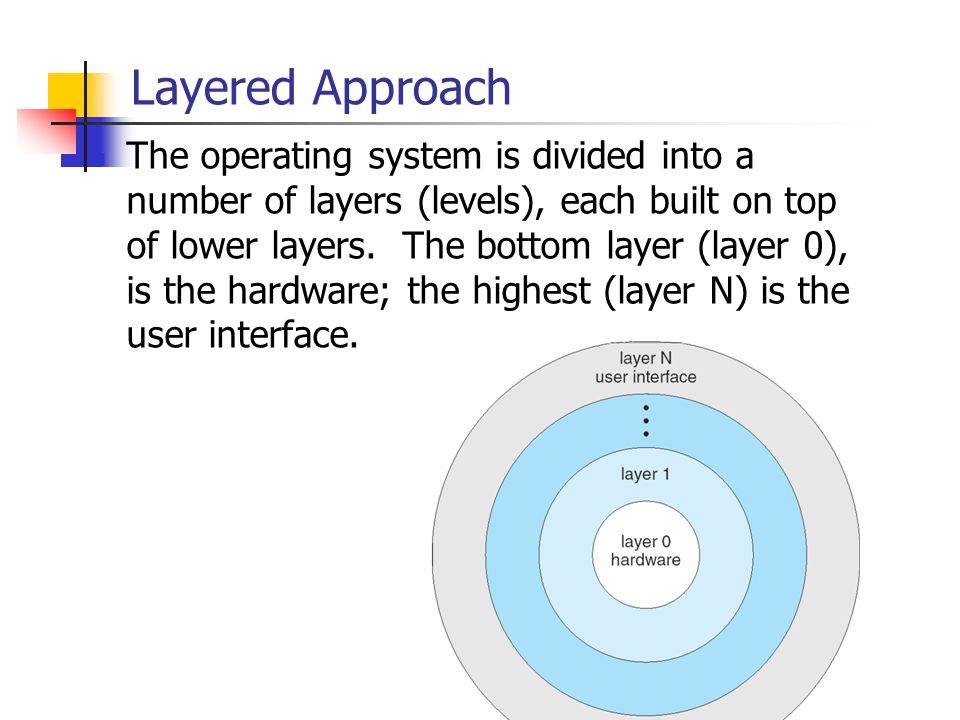 Layered Approach

The operating system is divided into a number of layers (levels), each built on top of lower layers. The bottom layer (layer 0), is the hardware; the highest (layer N) is the user interface.

layer N
user interface

⋮

layer 1

layer 0
hardware